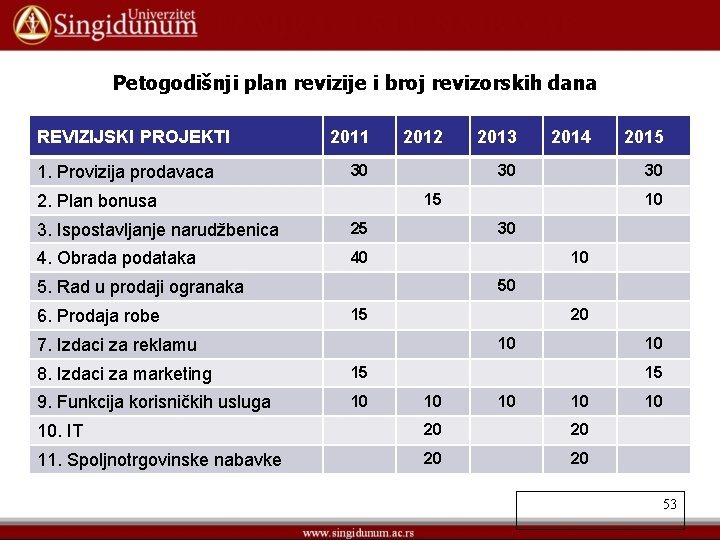 Univerzitet Singidunum

Petogodišnji plan revizije i broj revizorskih dana

| REVIZIJSKI PROJEKTI | 2011 | 2012 | 2013 | 2014 | 2015 |
|---|---|---|---|---|---|
| 1. Provizija prodavaca | 30 | | 30 | | 30 |
| 2. Plan bonusa | | 15 | | | 10 |
| 3. Ispostavljanje narudžbenica | 25 | | 30 | | |
| 4. Obrada podataka | 40 | | | 10 | |
| 5. Rad u prodaji ogranaka | | | 50 | | |
| 6. Prodaja robe | 15 | | | 20 | |
| 7. Izdaci za reklamu | | | 10 | | 10 |
| 8. Izdaci za marketing | 15 | | | | 15 |
| 9. Funkcija korisničkih usluga | 10 | 10 | 10 | 10 | 10 |
| 10. IT | | 20 | | 20 | |
| 11. Spoljnotrgovinske nabavke | | 20 | | 20 | |

53

www.singidunum.ac.rs